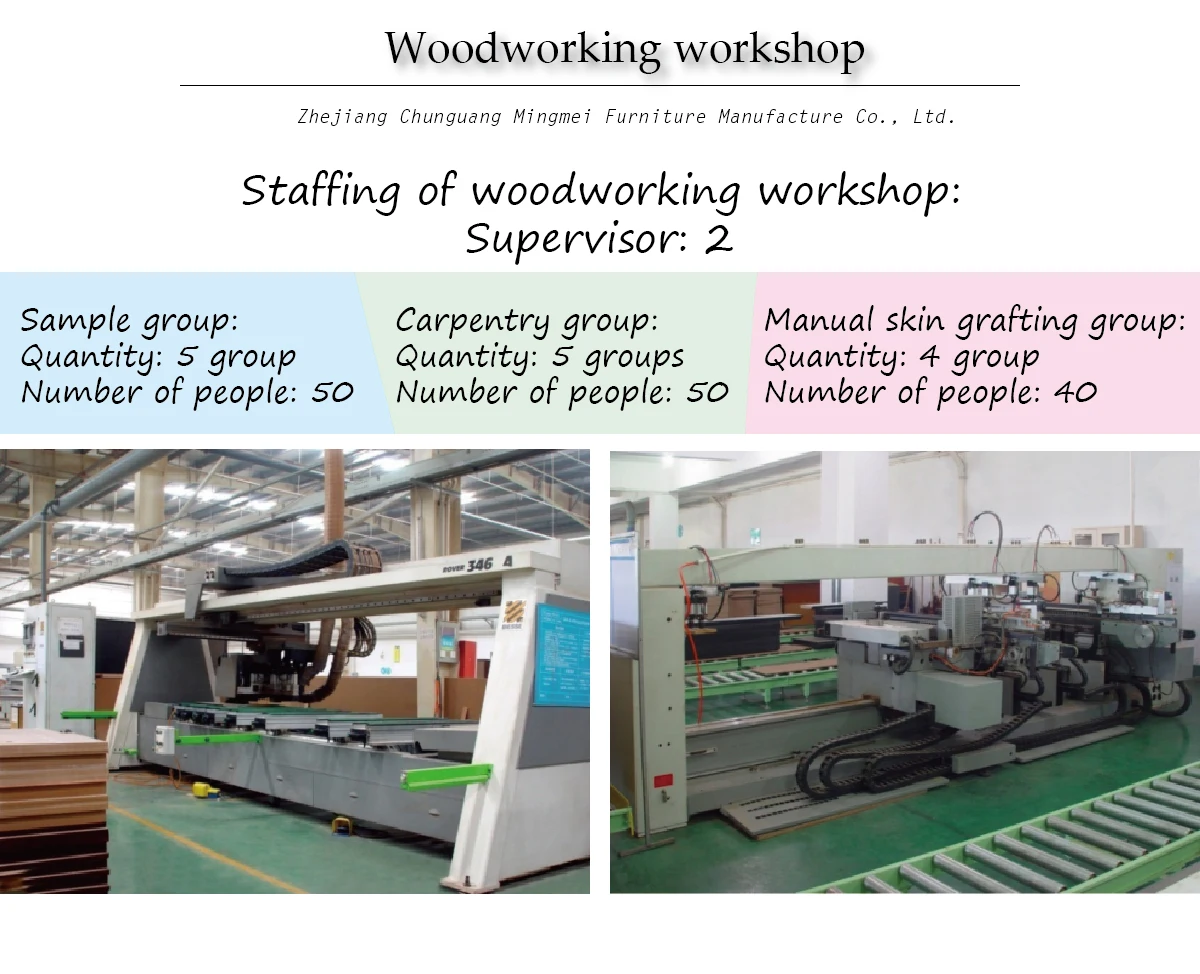 Woodworking workshop

Zhejiang Chunguang Mingmei Furniture Manufacture Co., Ltd.

Staffing of woodworking workshop:
Supervisor: 2

Sample group:
Quantity: 5 group
Number of people: 50

Carpentry group:
Quantity: 5 groups
Number of people: 50

Manual skin grafting group:
Quantity: 4 group
Number of people: 40

ROVER 346 A